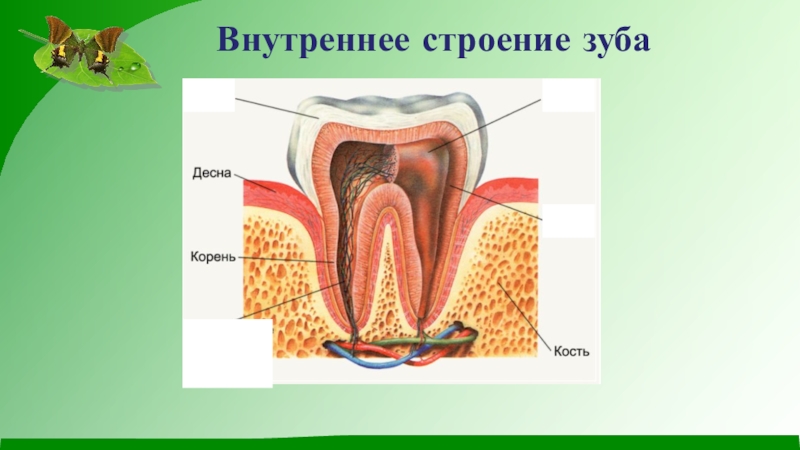 Внутреннее строение зуба

Десна

Корень

Кость